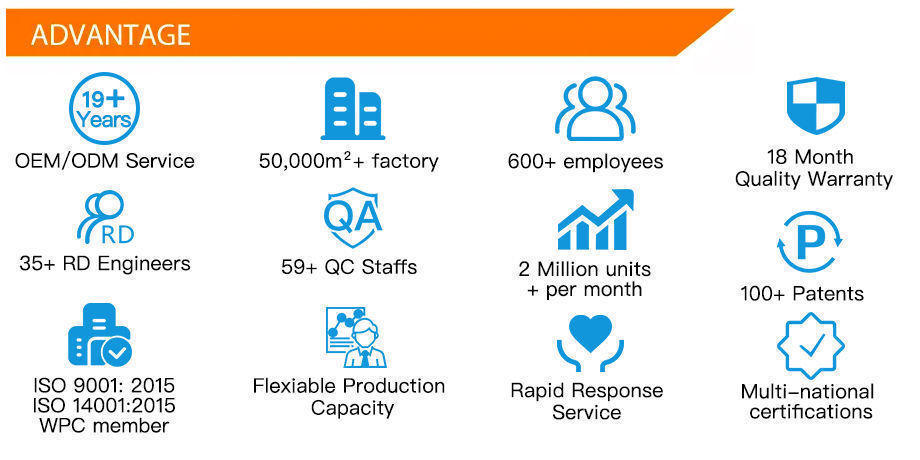 ADVANTAGE

19+ Years

OEM/ODM Service

50,000m$^2$+ factory

600+ employees

18 Month Quality Warranty

RD

35+ RD Engineers

QA

59+ QC Staffs

2 Million units + per month

P

100+ Patents

ISO 9001: 2015
ISO 14001:2015
WPC member

Flexiable Production Capacity

Rapid Response Service

Multi-national certifications